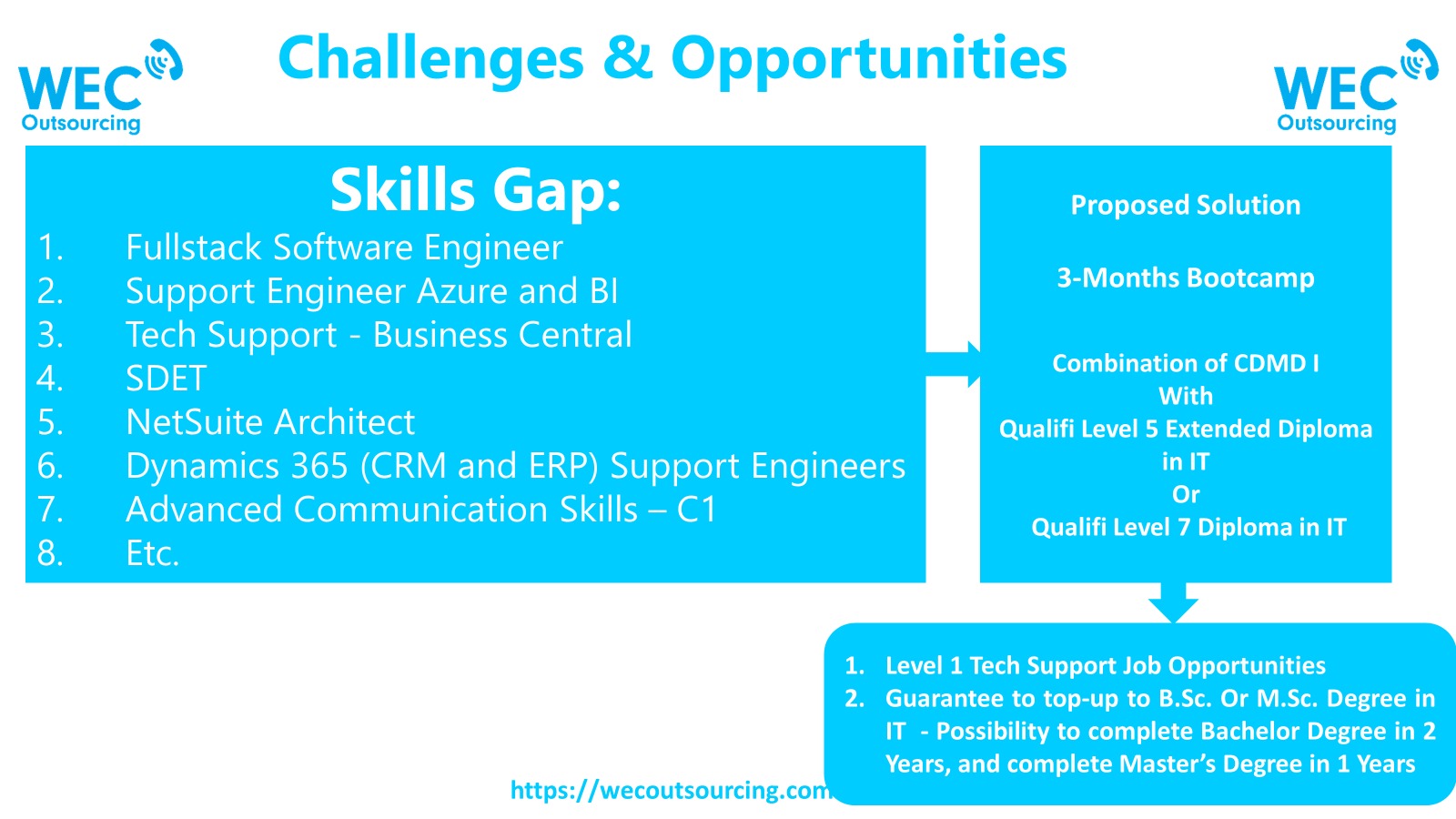 WEC Outsourcing

Challenges & Opportunities

WEC Outsourcing

Skills Gap:

1. Fullstack Software Engineer
2. Support Engineer Azure and BI
3. Tech Support - Business Central
4. SDET
5. NetSuite Architect
6. Dynamics 365 (CRM and ERP) Support Engineers
7. Advanced Communication Skills – C1
8. Etc.

Proposed Solution

3-Months Bootcamp

Combination of CDMD I
With
Qualifi Level 5 Extended Diploma in IT
Or
Qualifi Level 7 Diploma in IT

1. Level 1 Tech Support Job Opportunities
2. Guarantee to top-up to B.Sc. Or M.Sc. Degree in IT - Possibility to complete Bachelor Degree in 2 Years, and complete Master's Degree in 1 Years

https://wecoutsourcing.com